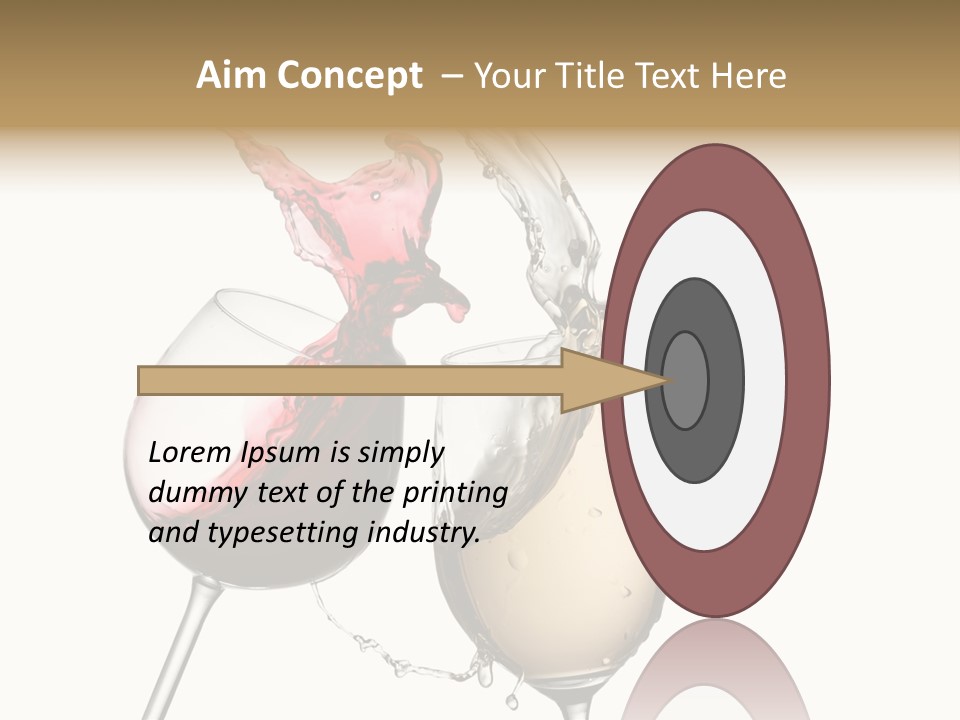 Aim Concept – Your Title Text Here

Lorem Ipsum is simply dummy text of the printing and typesetting industry.